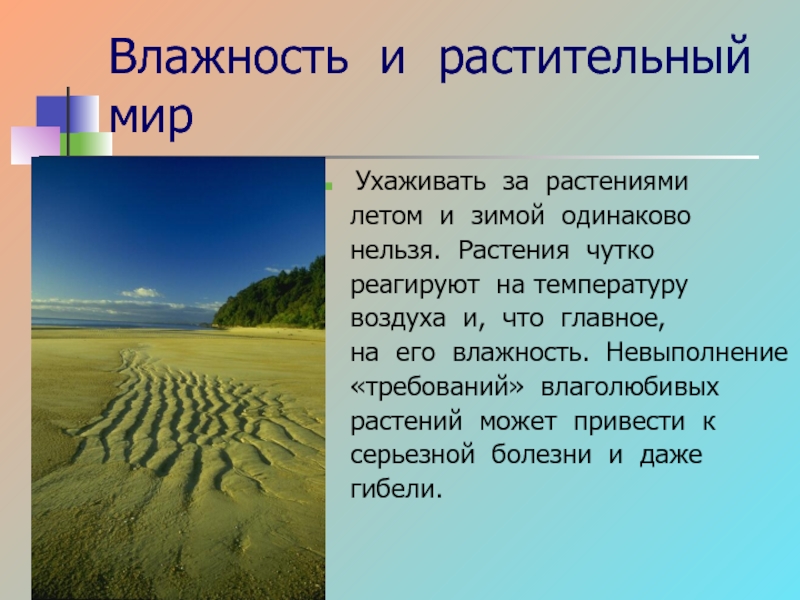 Влажность и растительный мир

Ухаживать за растениями летом и зимой одинаково нельзя. Растения чутко реагируют на температуру воздуха и, что главное, на его влажность. Невыполнение «требований» влаголюбивых растений может привести к серьезной болезни и даже гибели.